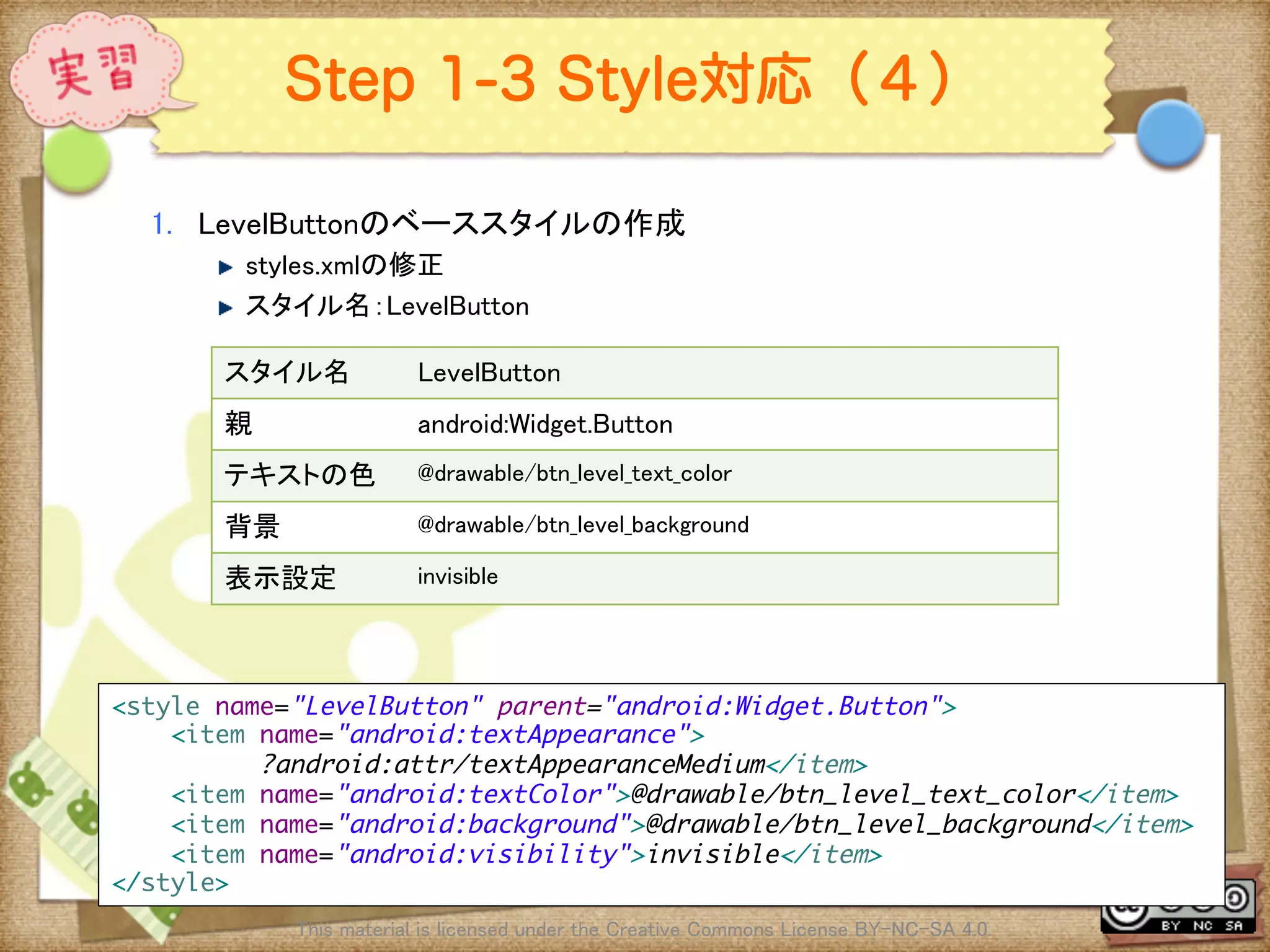 実習

Step 1-3 Style対応（4）

1. LevelButtonのベーススタイルの作成

▶ styles.xmlの修正

▶ スタイル名 : LevelButton

| スタイル名 | LevelButton |
|---|---|
| 親 | android:Widget.Button |
| テキストの色 | @drawable/btn_level_text_color |
| 背景 | @drawable/btn_level_background |
| 表示設定 | invisible |

<style name="LevelButton" parent="android:Widget.Button">
<item name="android:textAppearance">
?android:attr/textAppearanceMedium</item>
<item name="android:textColor">@drawable/btn_level_text_color</item>
<item name="android:background">@drawable/btn_level_background</item>
<item name="android:visibility">invisible</item>
</style>

This material is licensed under the Creative Commons License BY-NC-SA 4.0.

BY NC SA